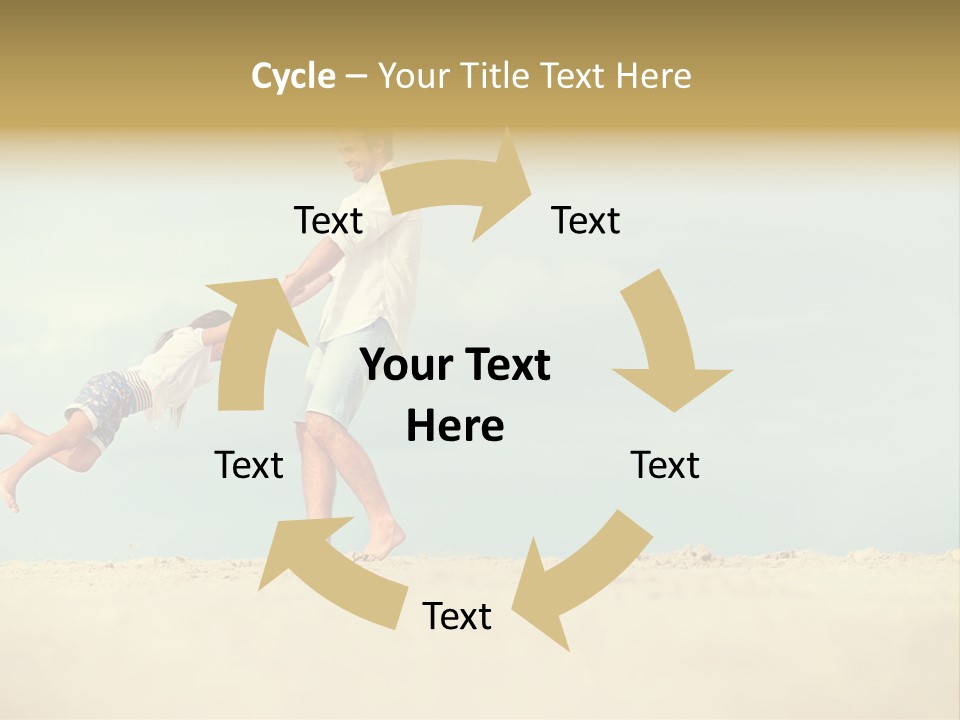 Cycle – Your Title Text Here

Text

Text

Your Text Here

Text

Text

Text